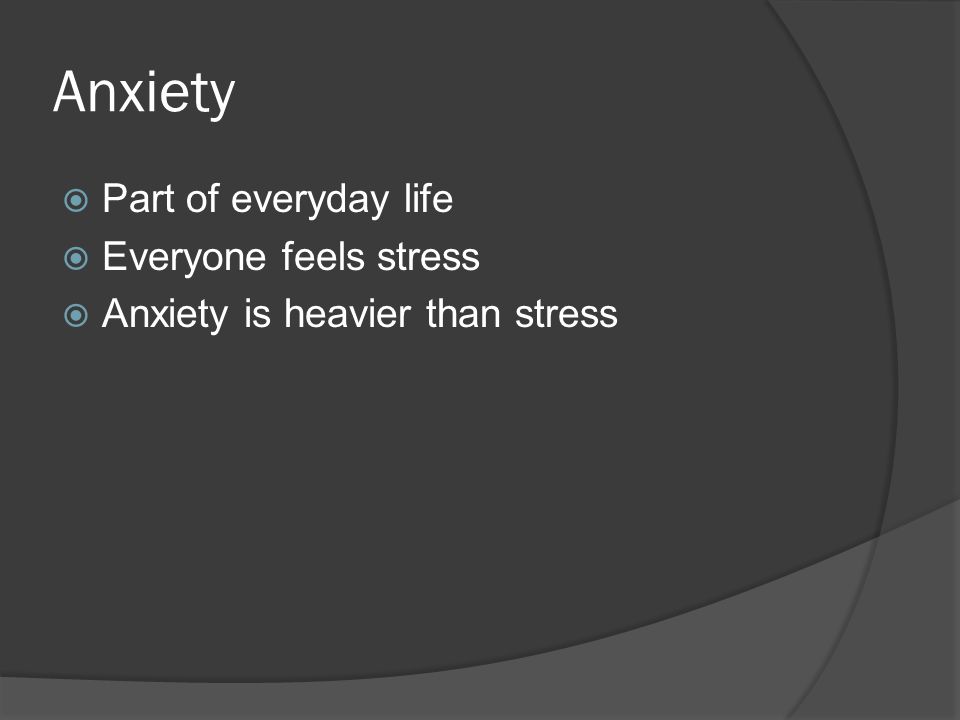 Anxiety

Part of everyday life
Everyone feels stress
Anxiety is heavier than stress